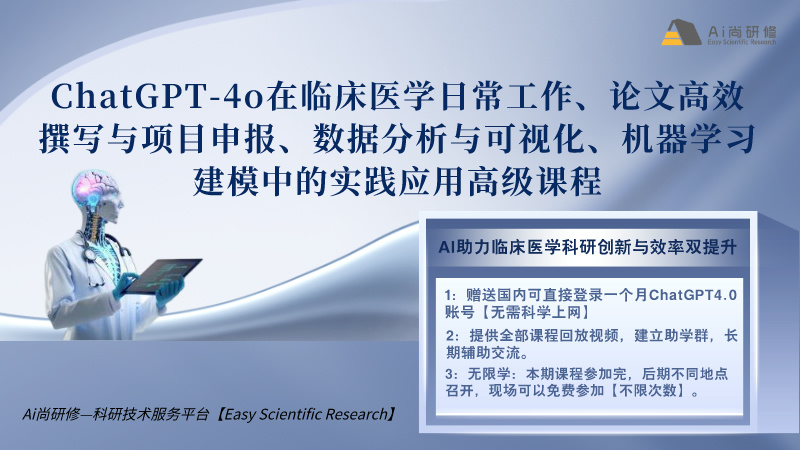 Ai尚研修
Easy Scientific Research

ChatGPT-4o在临床医学日常工作、论文高效撰写与项目申报、数据分析与可视化、机器学习建模中的实践应用高级课程

AI助力临床医学科研创新与效率双提升

1：赠送国内可直接登录一个月ChatGPT4.0账号【无需科学上网】

2：提供全部课程回放视频，建立助学群，长期辅助交流。

3：无限学：本期课程参加完，后期不同地点召开，现场可以免费参加【不限次数】。

Ai尚研修—科研技术服务平台【Easy Scientific Research】